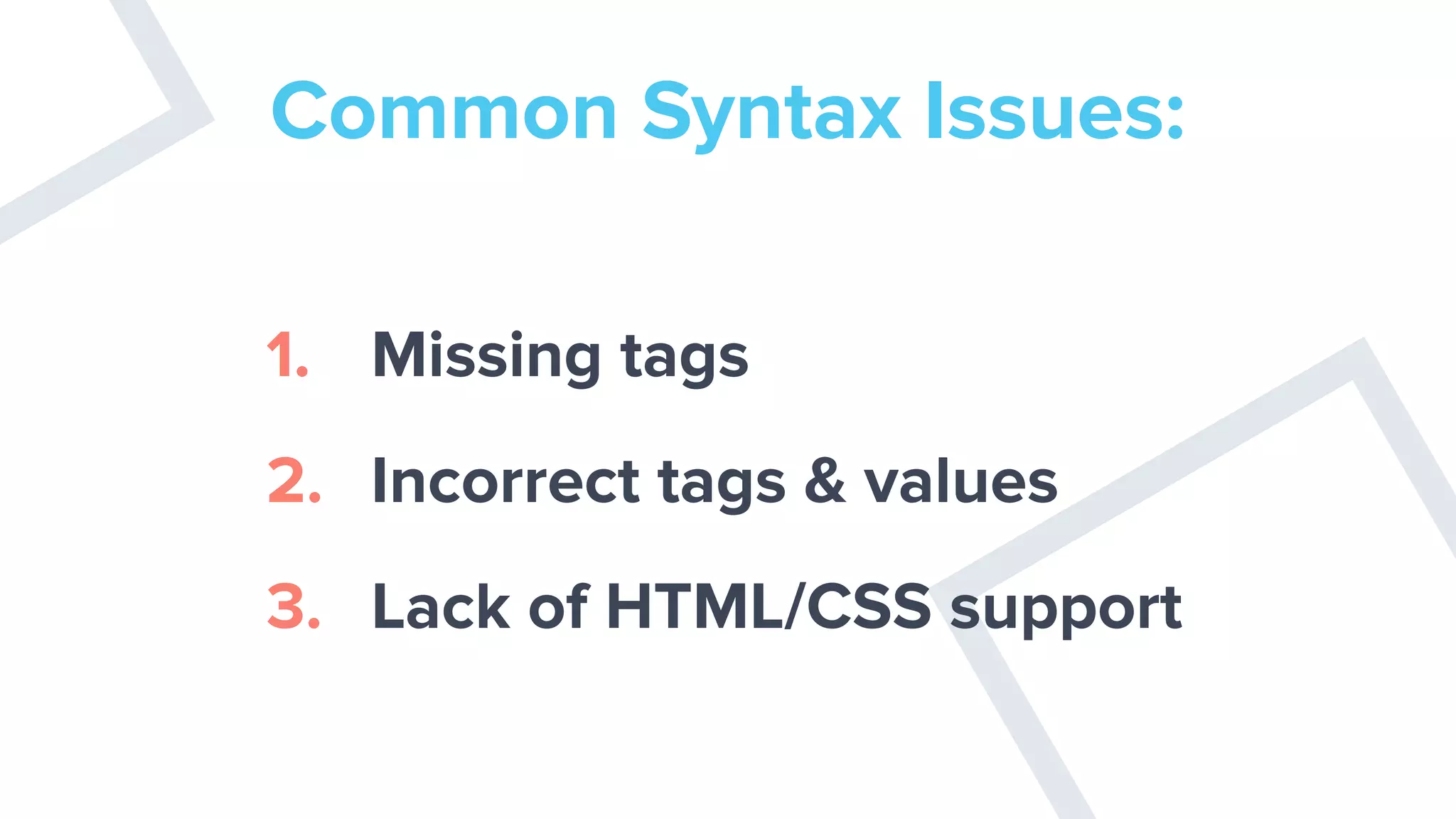 Common Syntax Issues:

1. Missing tags
2. Incorrect tags & values
3. Lack of HTML/CSS support